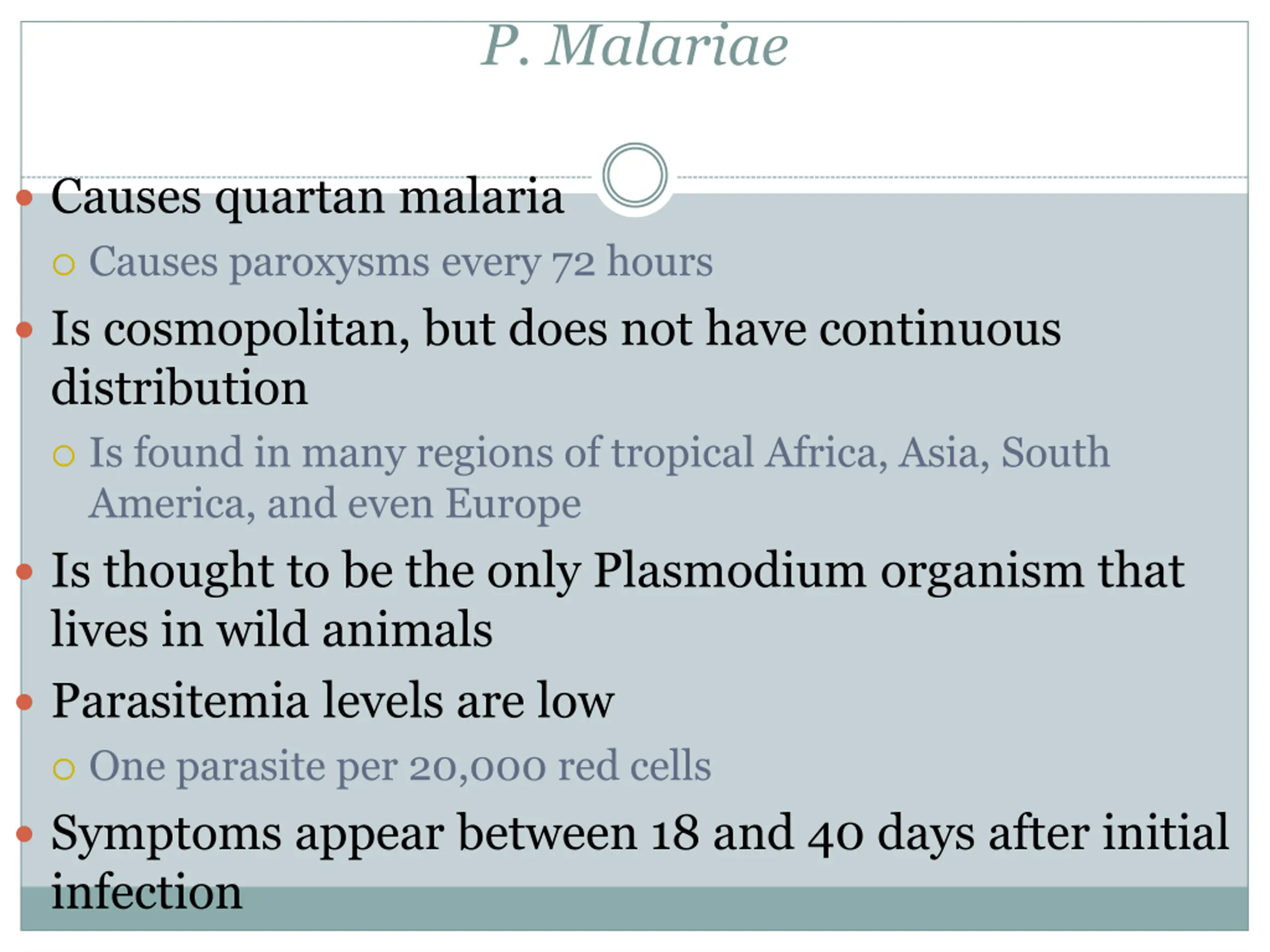 P. Malariae

Causes quartan malaria

Causes paroxysms every 72 hours

Is cosmopolitan, but does not have continuous distribution

Is found in many regions of tropical Africa, Asia, South America, and even Europe

Is thought to be the only Plasmodium organism that lives in wild animals

Parasitemia levels are low

One parasite per 20,000 red cells

Symptoms appear between 18 and 40 days after initial infection